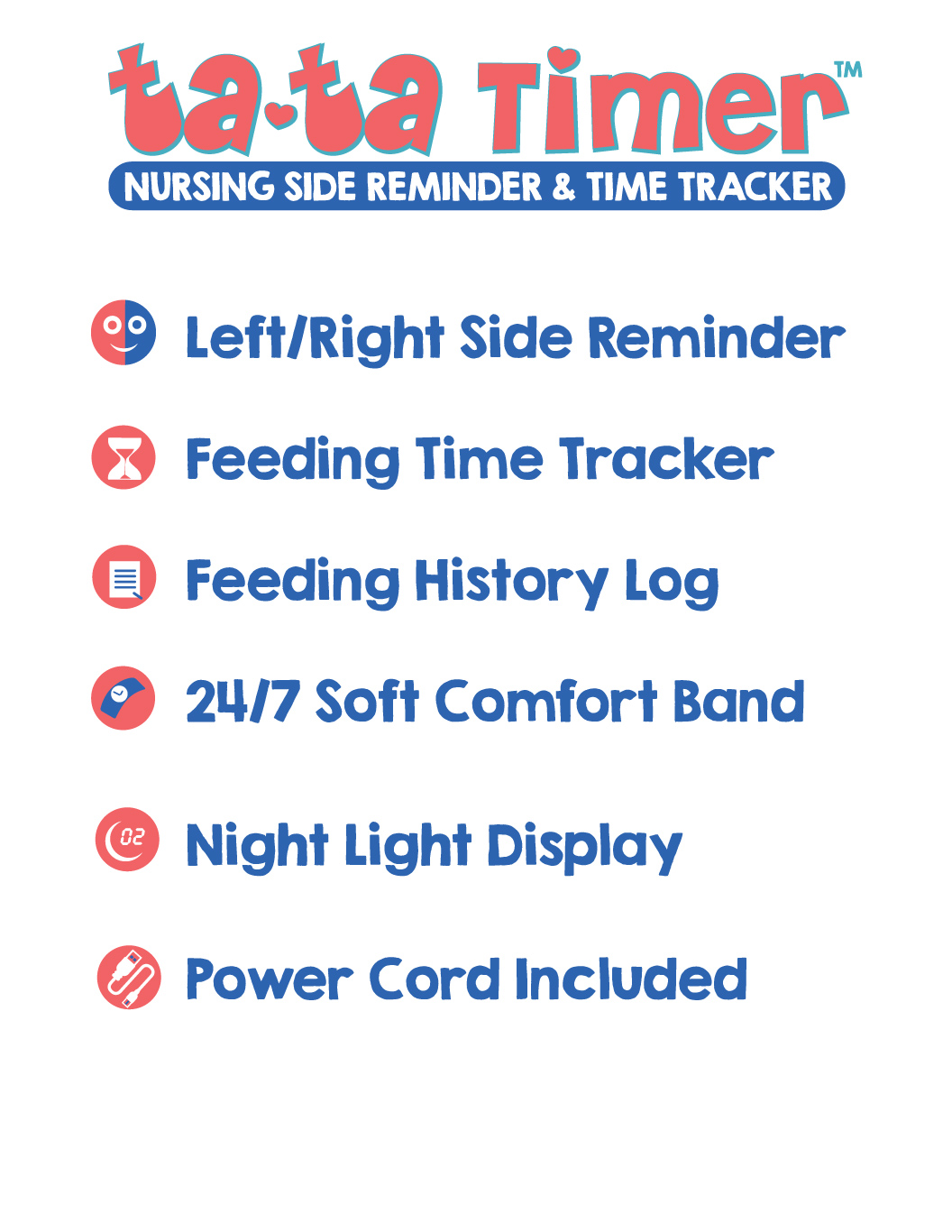 ta·ta Timer™
NURSING SIDE REMINDER & TIME TRACKER

Left/Right Side Reminder

Feeding Time Tracker

Feeding History Log

24/7 Soft Comfort Band

02
Night Light Display

Power Cord Included